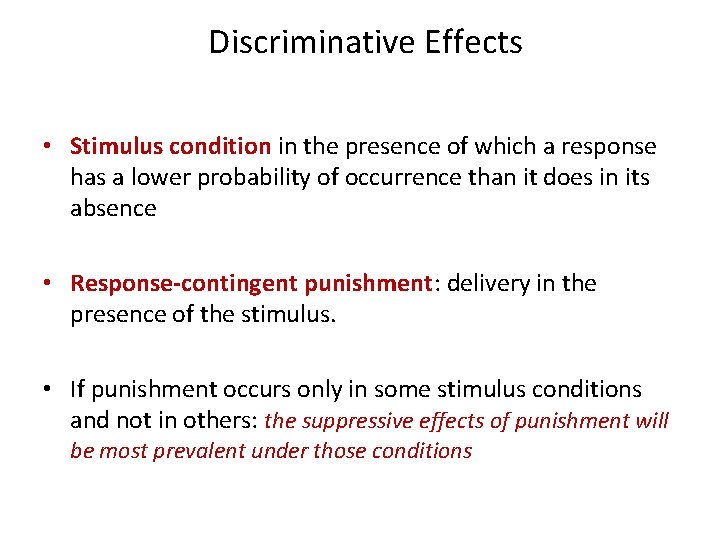 Discriminative Effects

• Stimulus condition in the presence of which a response has a lower probability of occurrence than it does in its absence

• Response-contingent punishment: delivery in the presence of the stimulus.

• If punishment occurs only in some stimulus conditions and not in others: the suppressive effects of punishment will be most prevalent under those conditions